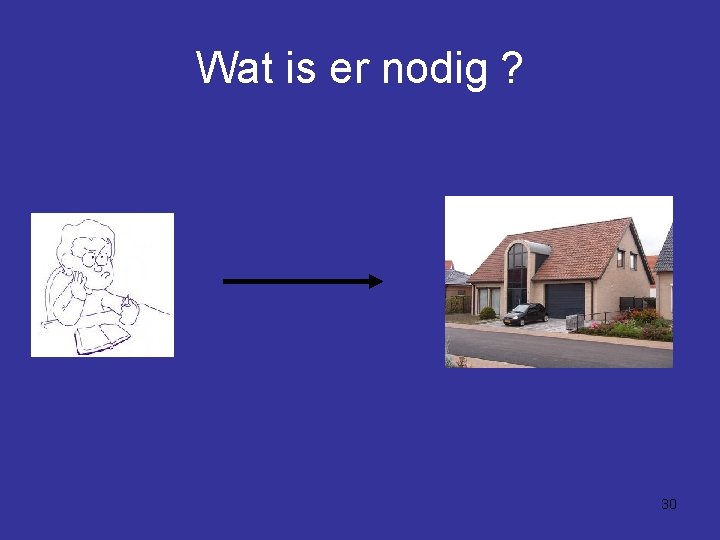 Wat is er nodig ?

30